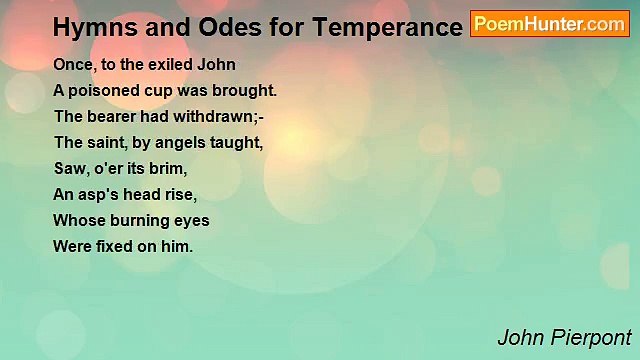 Hymns and Odes for Temperance

PoemHunter.com

Once, to the exiled John
A poisoned cup was brought.
The bearer had withdrawn;-
The saint, by angels taught,
Saw, o'er its brim,
An asp's head rise,
Whose burning eyes
Were fixed on him.

John Pierpont